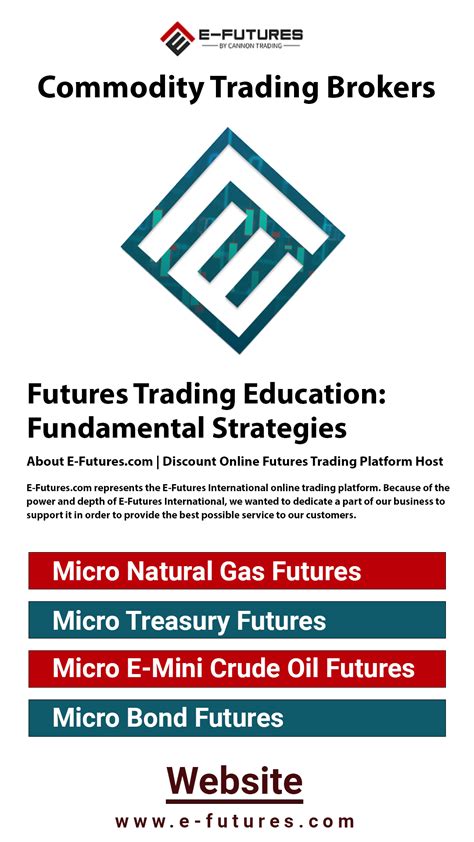 E-FUTURES
BY CANNON TRADING

Commodity Trading Brokers

Futures Trading Education: Fundamental Strategies

About E-Futures.com | Discount Online Futures Trading Platform Host

E-Futures.com represents the E-Futures International online trading platform. Because of the power and depth of E-Futures International, we wanted to dedicate a part of our business to support it in order to provide the best possible service to our customers.

Micro Natural Gas Futures

Micro Treasury Futures

Micro E-Mini Crude Oil Futures

Micro Bond Futures

Website

www.e-futures.com